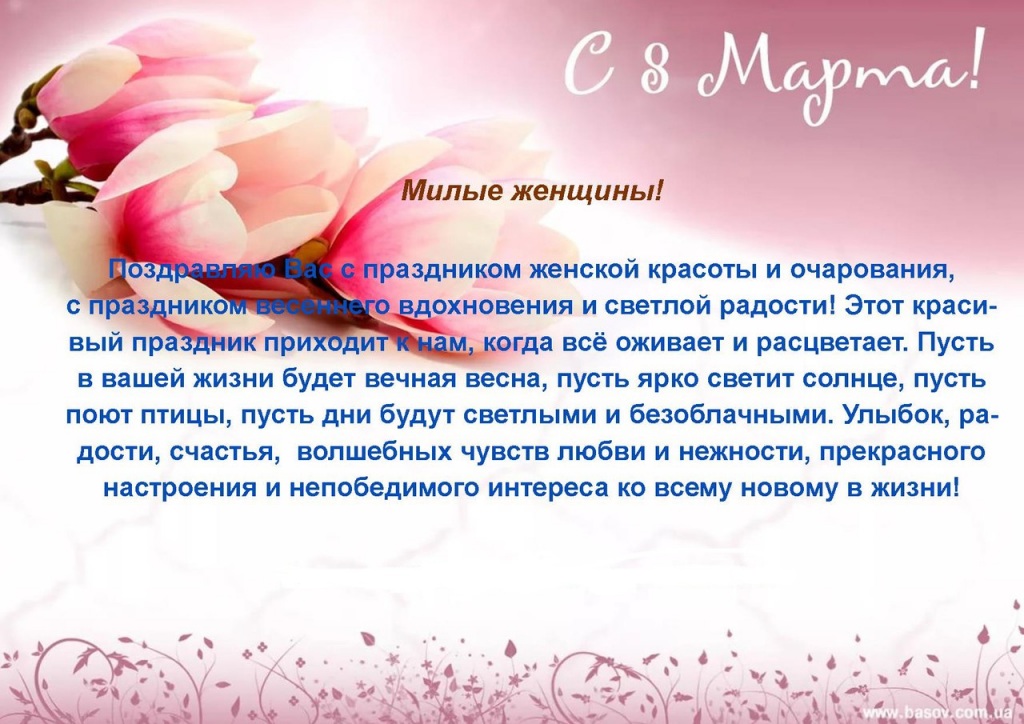 С 8 Марта!

Милые женщины!

Поздравляю Вас с праздником женской красоты и очарования, с праздником весеннего вдохновения и светлой радости! Этот красивый праздник приходит к нам, когда всё оживает и расцветает. Пусть в вашей жизни будет вечная весна, пусть ярко светит солнце, пусть поют птицы, пусть дни будут светлыми и безоблачными. Улыбок, радости, счастья, волшебных чувств любви и нежности, прекрасного настроения и непобедимого интереса ко всему новому в жизни!

www.basov.com.ua